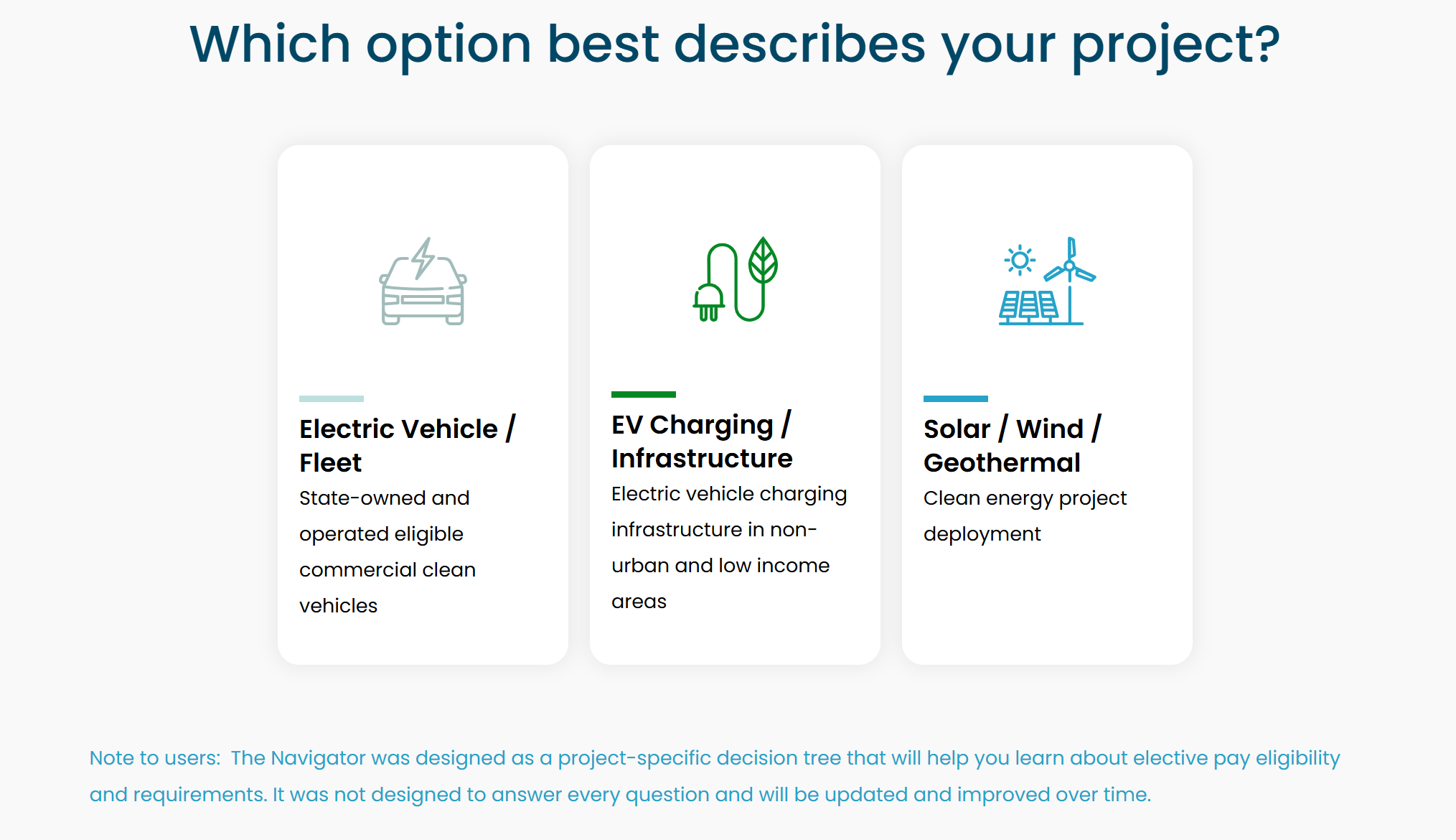 Which option best describes your project?

Electric Vehicle / Fleet
State-owned and operated eligible commercial clean vehicles

EV Charging / Infrastructure
Electric vehicle charging infrastructure in non-urban and low income areas

Solar / Wind / Geothermal
Clean energy project deployment

Note to users: The Navigator was designed as a project-specific decision tree that will help you learn about elective pay eligibility and requirements. It was not designed to answer every question and will be updated and improved over time.